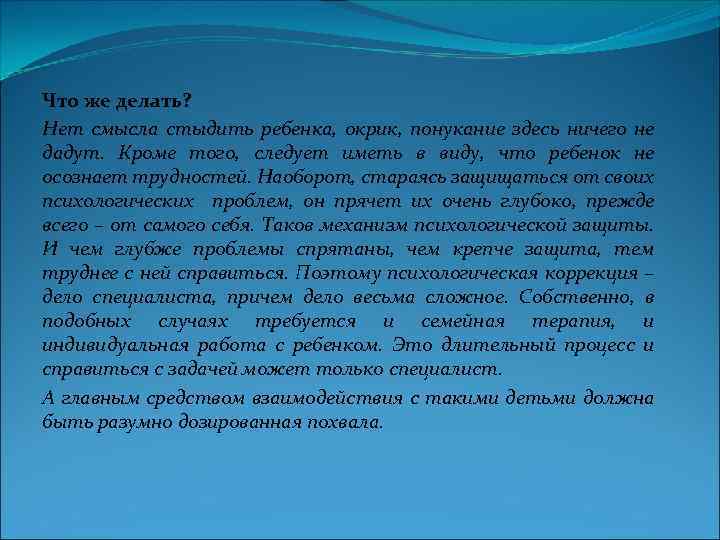 Что же делать?

Нет смысла стыдить ребенка, окрик, понукание здесь ничего не дадут. Кроме того, следует иметь в виду, что ребенок не осознает трудностей. Наоборот, стараясь защищаться от своих психологических проблем, он прячет их очень глубоко, прежде всего – от самого себя. Таков механизм психологической защиты. И чем глубже проблемы спрятаны, чем крепче защита, тем труднее с ней справиться. Поэтому психологическая коррекция – дело специалиста, причем дело весьма сложное. Собственно, в подобных случаях требуется и семейная терапия, и индивидуальная работа с ребенком. Это длительный процесс и справиться с задачей может только специалист.

А главным средством взаимодействия с такими детьми должна быть разумно дозированная похвала.